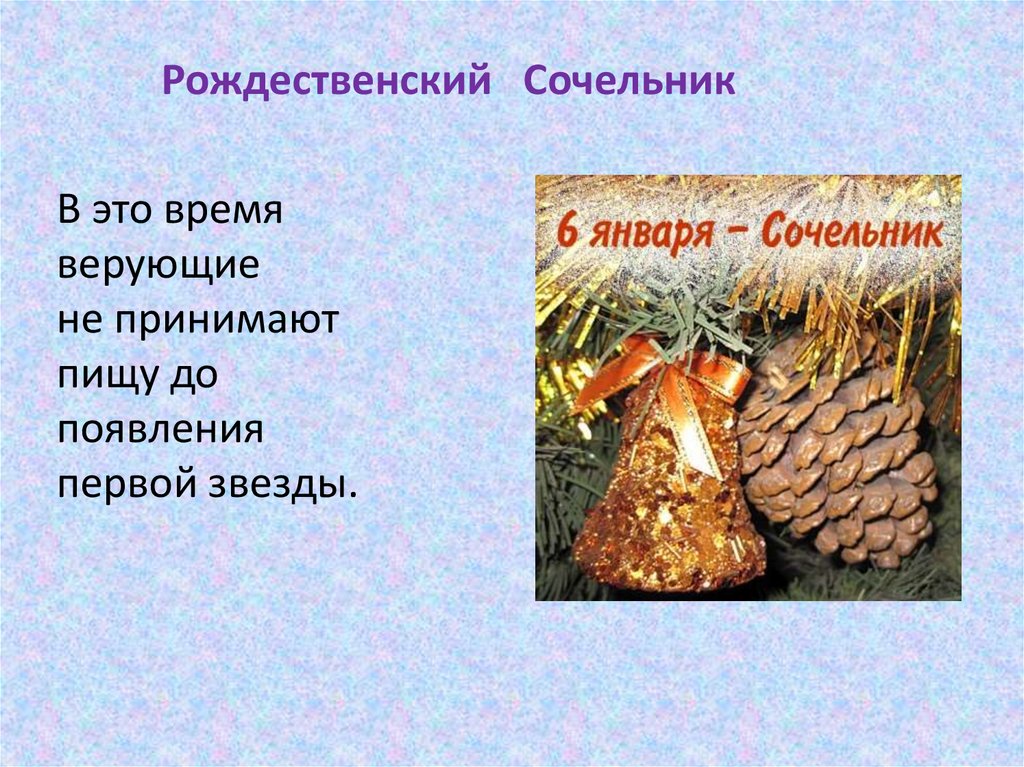 Рождественский Сочельник

В это время верующие не принимают пищу до появления первой звезды.

6 января – Сочельник